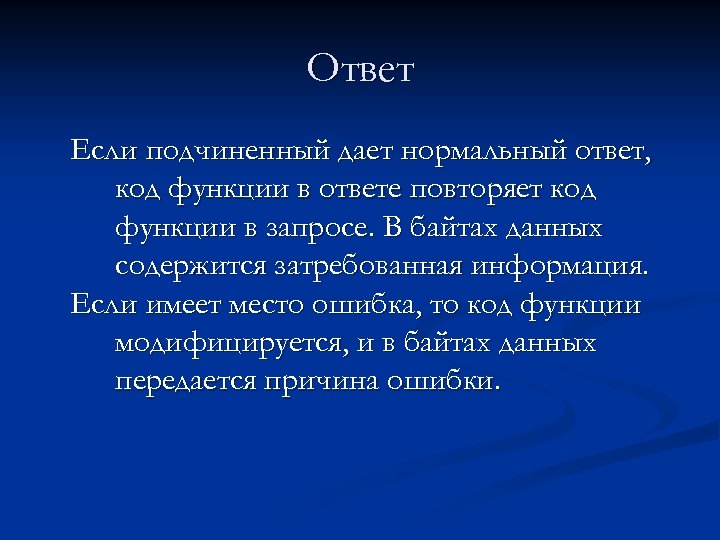 Ответ

Если подчиненный дает нормальный ответ, код функции в ответе повторяет код функции в запросе. В байтах данных содержится затребованная информация.

Если имеет место ошибка, то код функции модифицируется, и в байтах данных передается причина ошибки.